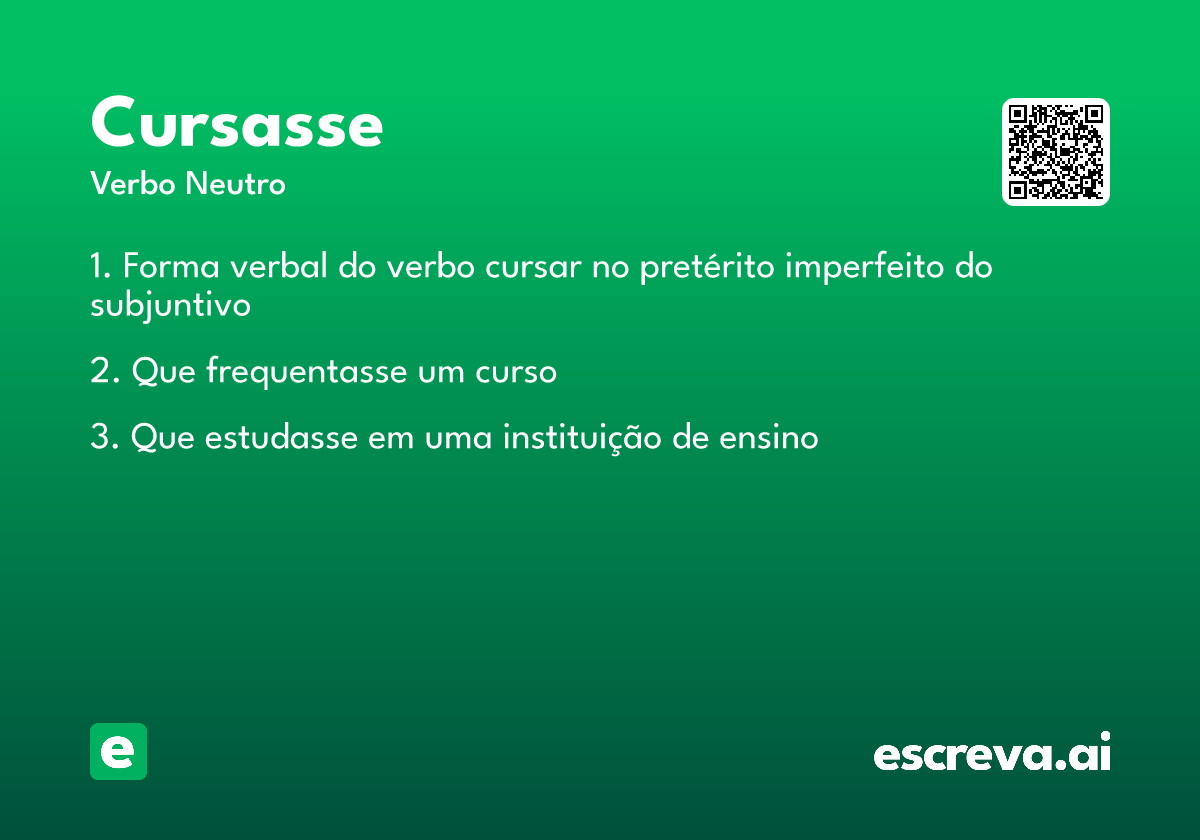 Cursasse

Verbo Neutro

1. Forma verbal do verbo cursar no pretérito imperfeito do subjuntivo

2. Que frequentasse um curso

3. Que estudasse em uma instituição de ensino

e

escreva.ai